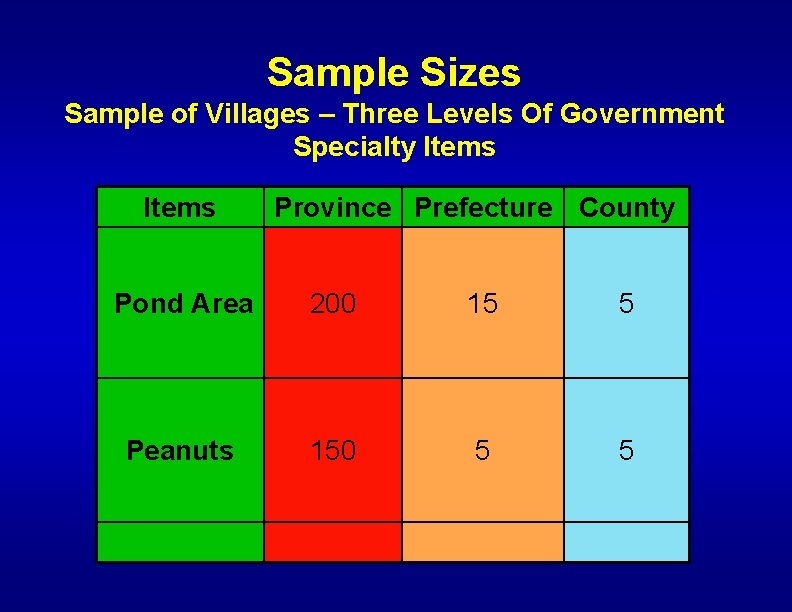 Sample Sizes
Sample of Villages – Three Levels Of Government
Specialty Items

| Items | Province | Prefecture | County |
|---|---|---|---|
| Pond Area | 200 | 15 | 5 |
| Peanuts | 150 | 5 | 5 |
| | | | |